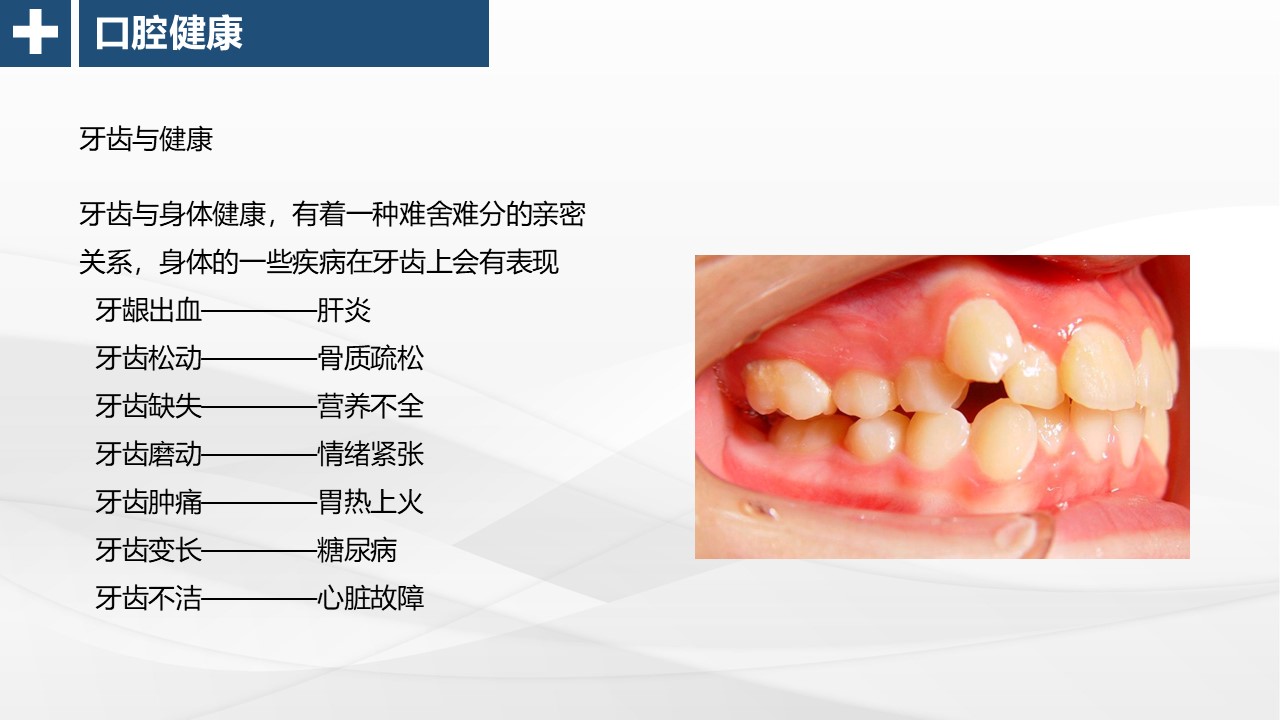 口腔健康

牙齿与健康

牙齿与身体健康，有着一种难舍难分的亲密关系，身体的一些疾病在牙齿上会有表现

牙龈出血————肝炎
牙齿松动————骨质疏松
牙齿缺失————营养不全
牙齿磨动————情绪紧张
牙齿肿痛————胃热上火
牙齿变长————糖尿病
牙齿不洁————心脏故障